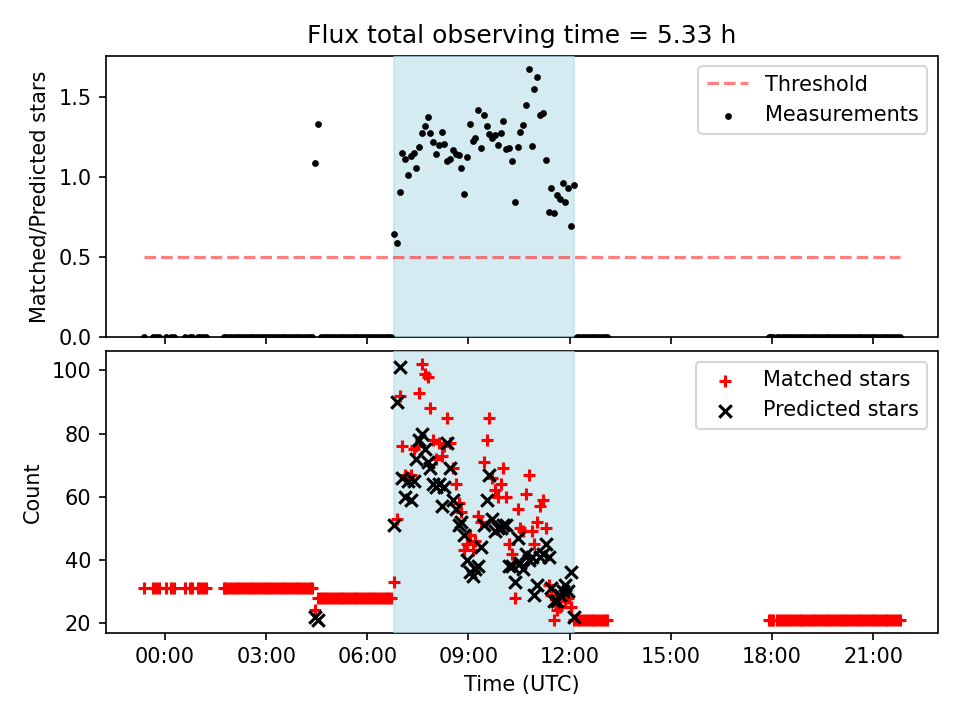 Flux total observing time = 5.33 h

Matched/Predicted stars

1.5
1.0
0.5
0.0

Threshold
Measurements

Count

100
80
60
40
20

Matched stars
Predicted stars

00:00
03:00
06:00
09:00
12:00
15:00
18:00
21:00

Time (UTC)